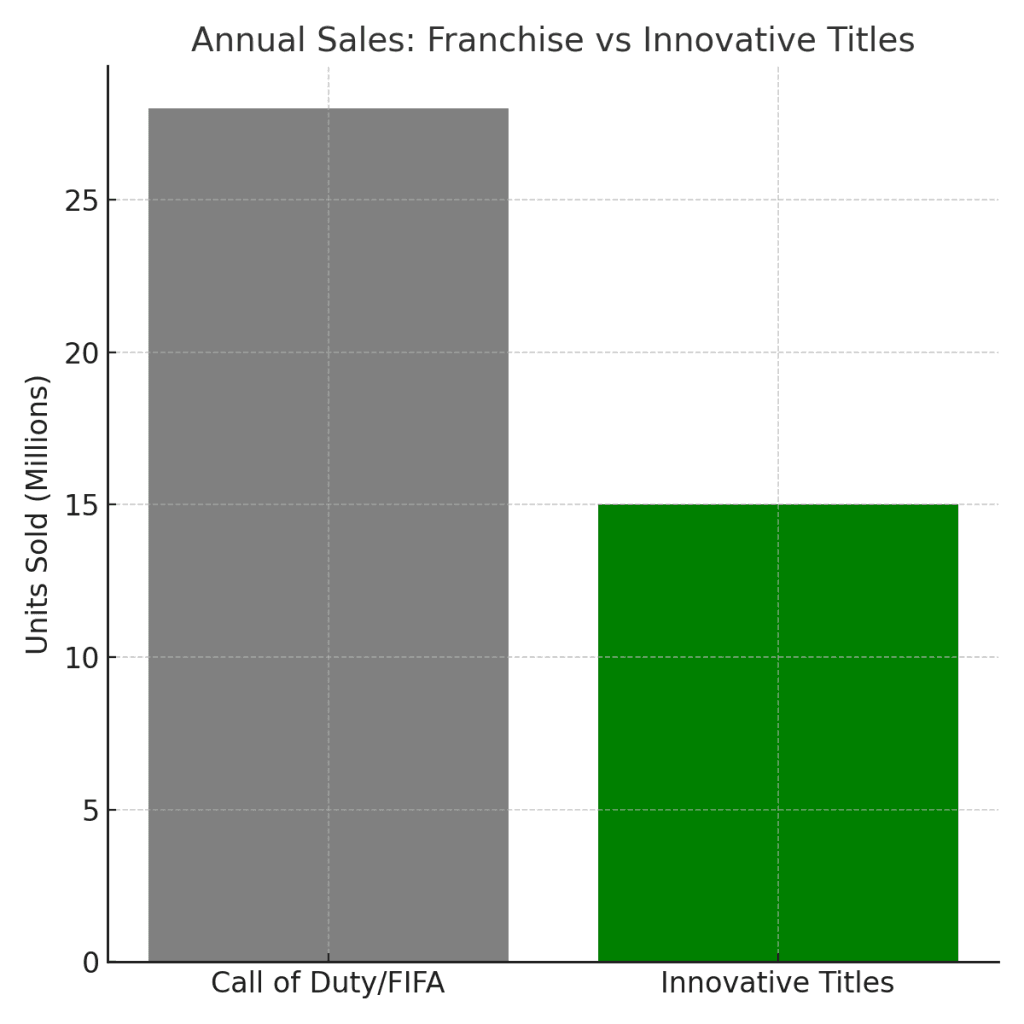 Annual Sales: Franchise vs Innovative Titles

Units Sold (Millions)

25
20
15
10
5
0

Call of Duty/FIFA
Innovative Titles